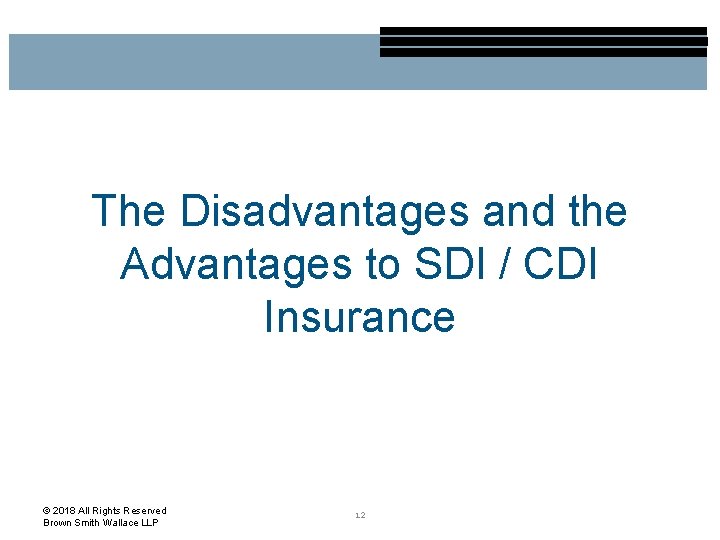 The Disadvantages and the Advantages to SDI / CDI Insurance

© 2018 All Rights Reserved
Brown Smith Wallace LLP

12